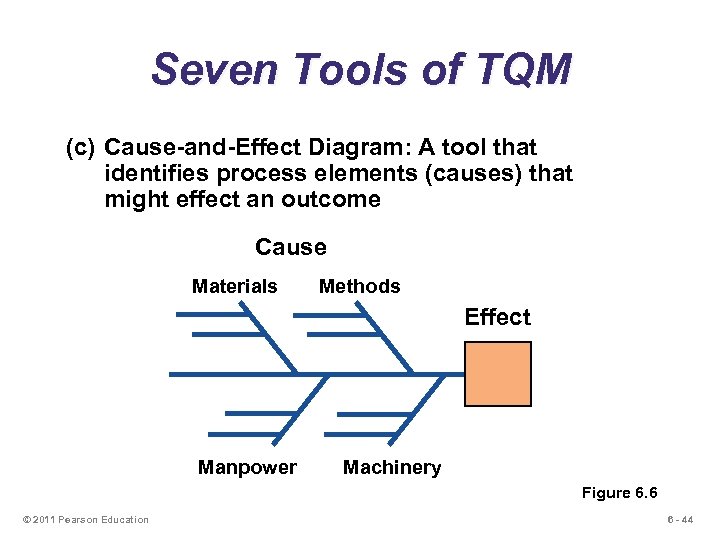 Seven Tools of TQM

(c) Cause-and-Effect Diagram: A tool that identifies process elements (causes) that might effect an outcome

Cause

Materials

Methods

Effect

Manpower

Machinery

Figure 6.6

© 2011 Pearson Education

6 - 44